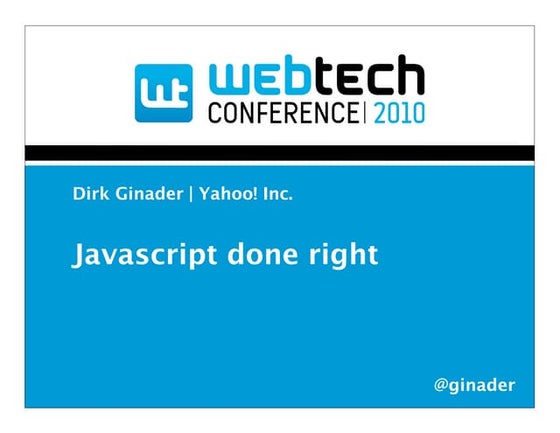 wt webtech CONFERENCE | 2010

Dirk Ginader | Yahoo! Inc.

Javascript done right

@ginader